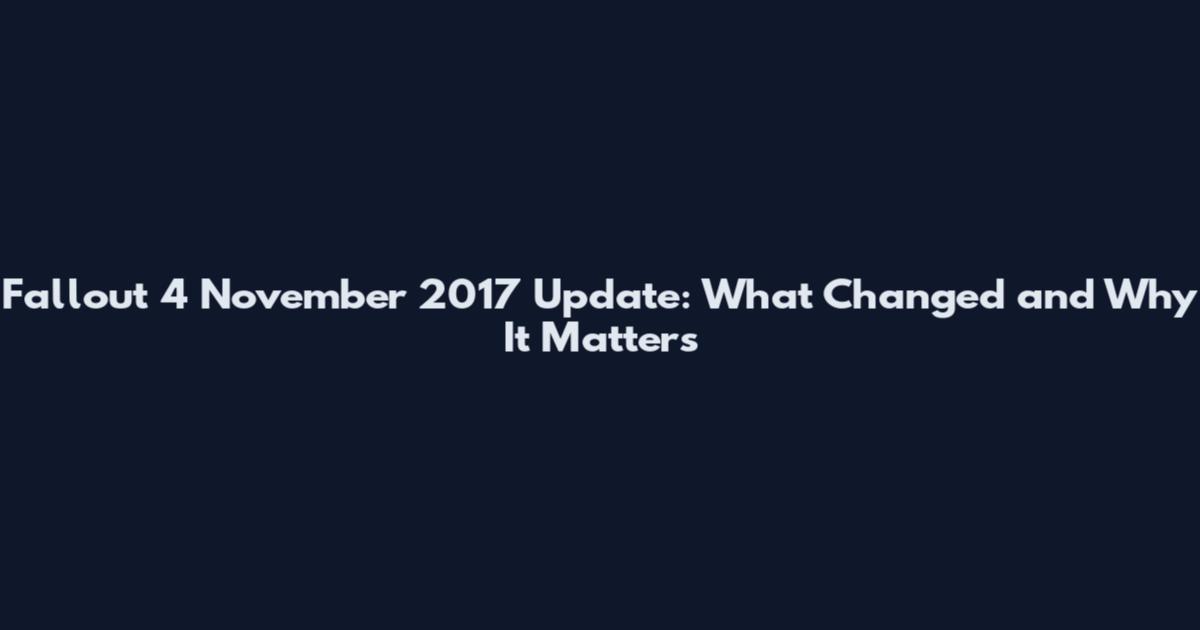 Fallout 4 November 2017 Update: What Changed and Why It Matters